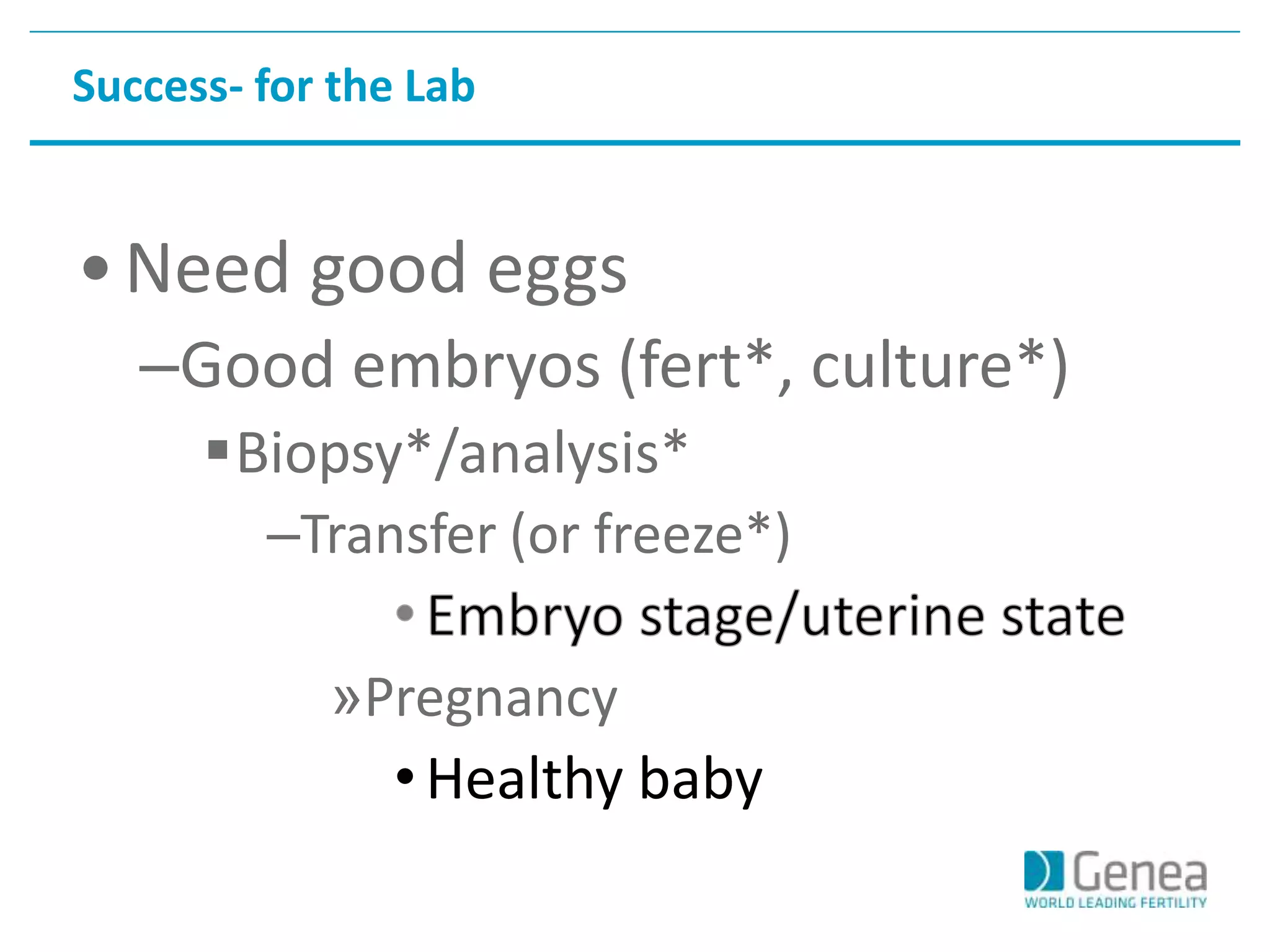 Success- for the Lab

• Need good eggs

–Good embryos (fert*, culture*)

▪ Biopsy*/analysis*

–Transfer (or freeze*)

• Embryo stage/uterine state

»Pregnancy

• Healthy baby

Genea
WORLD LEADING FERTILITY